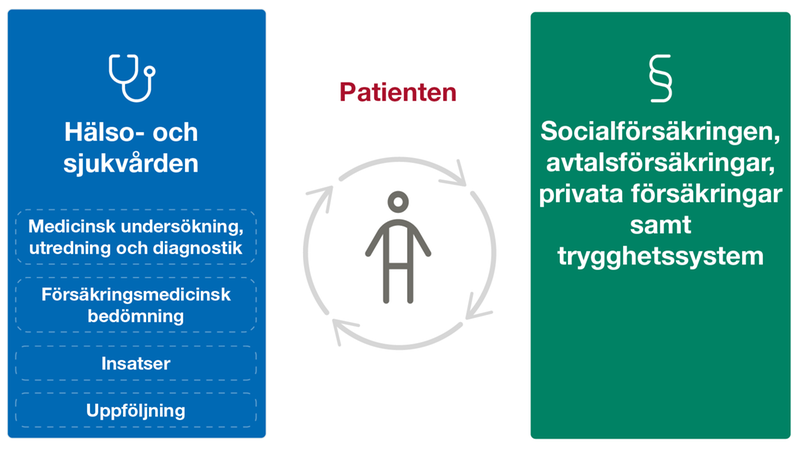 Hälso- och sjukvården

Medicinsk undersökning, utredning och diagnostik

Försäkringsmedicinsk bedömning

Insatser

Uppföljning

Patienten

§

Socialförsäkringen, avtalsförsäkringar, privata försäkringar samt trygghetssystem